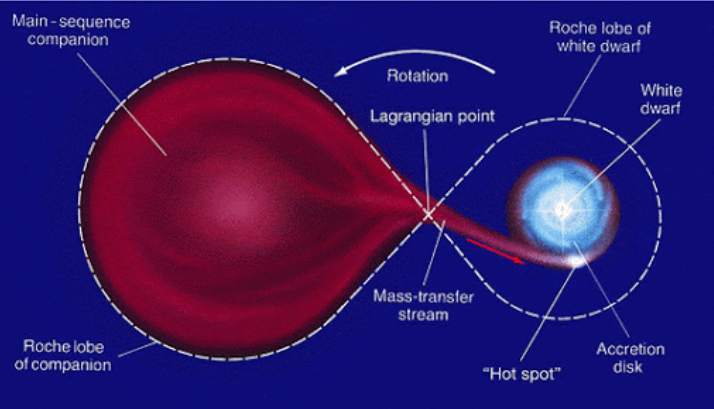 Main - sequence companion

Rotation

Roche lobe of white dwarf

White dwarf

Lagrangian point

Mass-transfer stream

Roche lobe of companion

"Hot spot"

Accretion disk